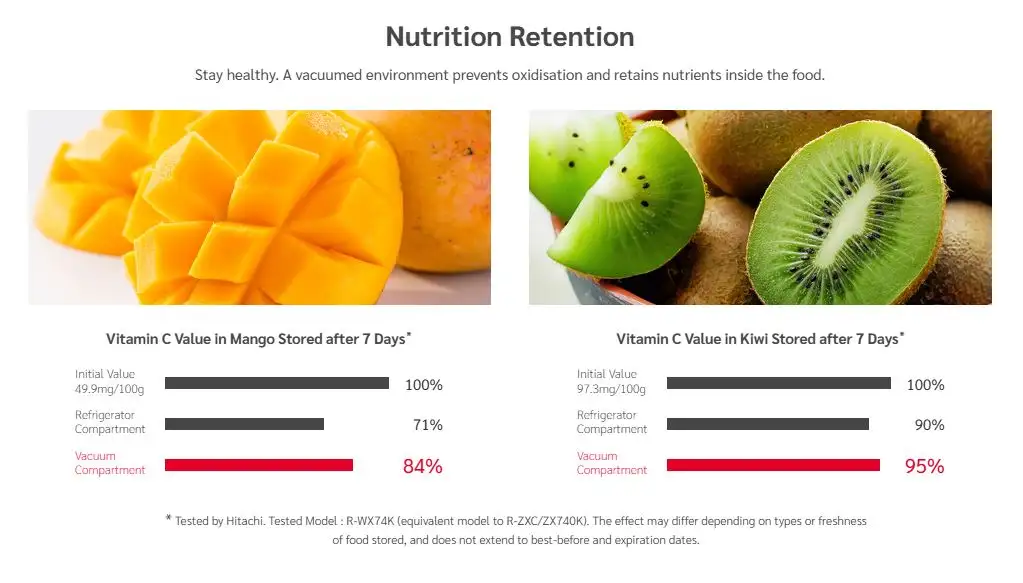 Nutrition Retention

Stay healthy. A vacuumed environment prevents oxidisation and retains nutrients inside the food.

Vitamin C Value in Mango Stored after 7 Days*

Initial Value 49.9mg/100g 100%

Refrigerator Compartment 71%

Vacuum Compartment 84%

Vitamin C Value in Kiwi Stored after 7 Days*

Initial Value 97.3mg/100g 100%

Refrigerator Compartment 90%

Vacuum Compartment 95%

* Tested by Hitachi. Tested Model : R-WX74K (equivalent model to R-ZXC/ZX740K). The effect may differ depending on types or freshness of food stored, and does not extend to best-before and expiration dates.